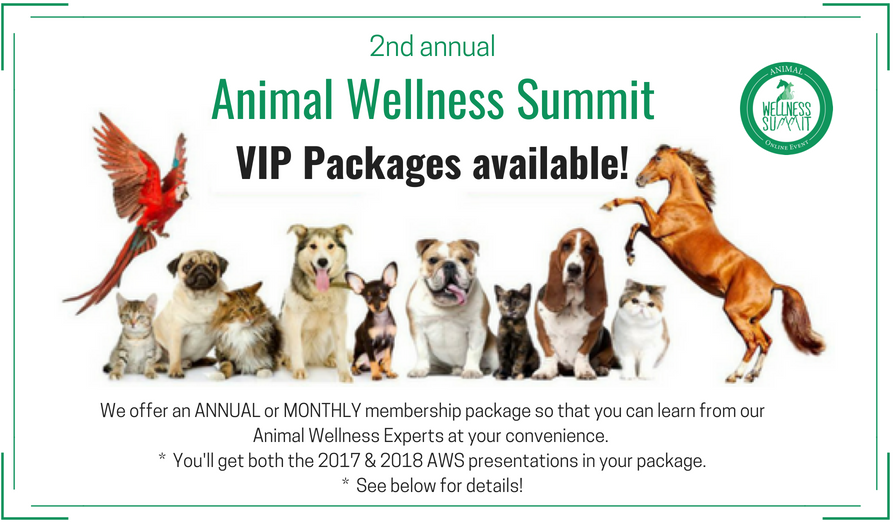 2nd annual

Animal Wellness Summit

VIP Packages available!

ANIMAL
WELLNESS
SUMMIT
ONLINE EVENT

We offer an ANNUAL or MONTHLY membership package so that you can learn from our Animal Wellness Experts at your convenience.
* You'll get both the 2017 & 2018 AWS presentations in your package.
* See below for details!